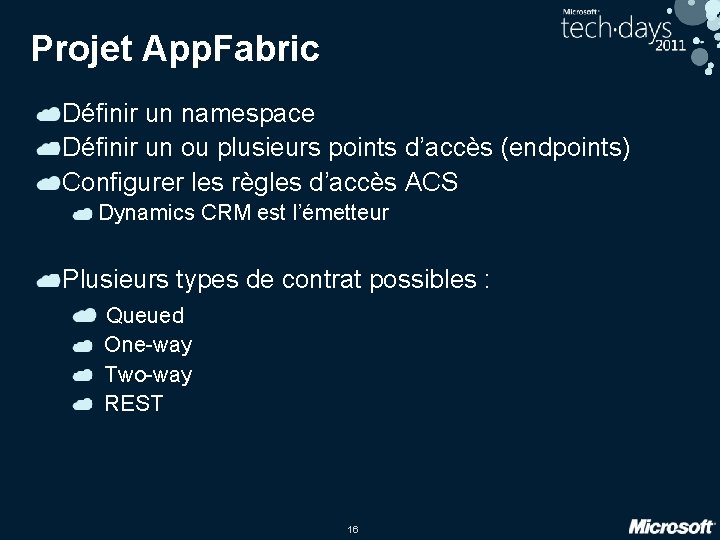 Microsoft tech·days 2011

Projet AppFabric

Définir un namespace
Définir un ou plusieurs points d'accès (endpoints)
Configurer les règles d'accès ACS
Dynamics CRM est l'émetteur

Plusieurs types de contrat possibles :
Queued
One-way
Two-way
REST

16

Microsoft